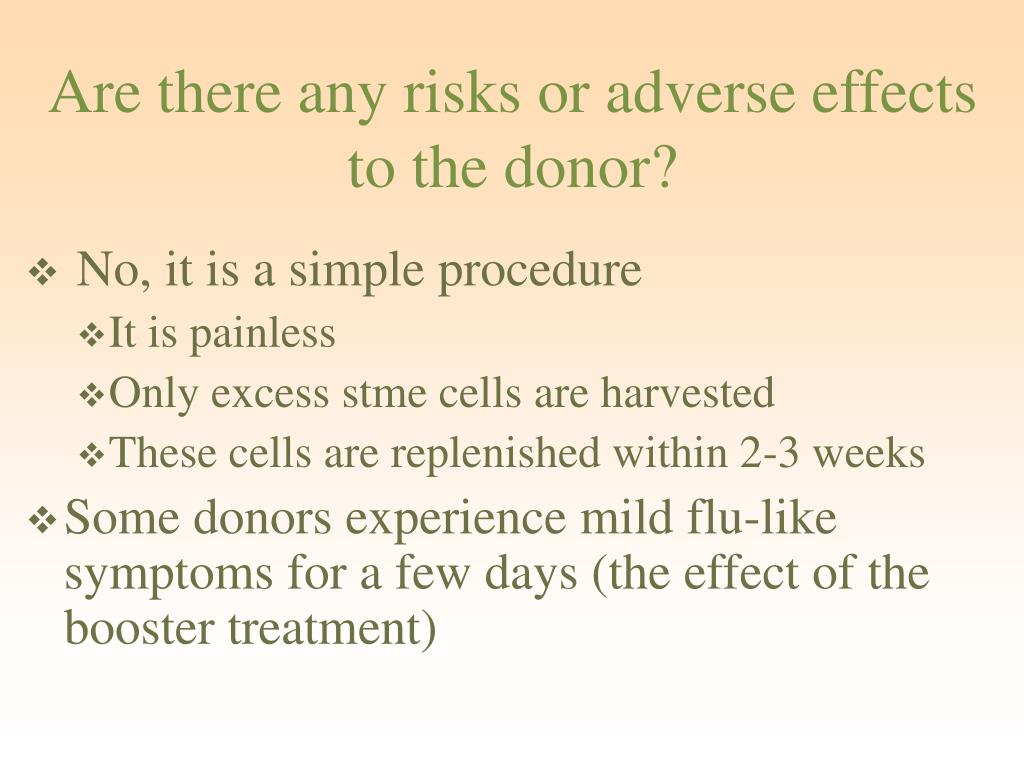 Are there any risks or adverse effects to the donor?

❖ No, it is a simple procedure
❖ It is painless
❖ Only excess stme cells are harvested
❖ These cells are replenished within 2-3 weeks
❖ Some donors experience mild flu-like symptoms for a few days (the effect of the booster treatment)